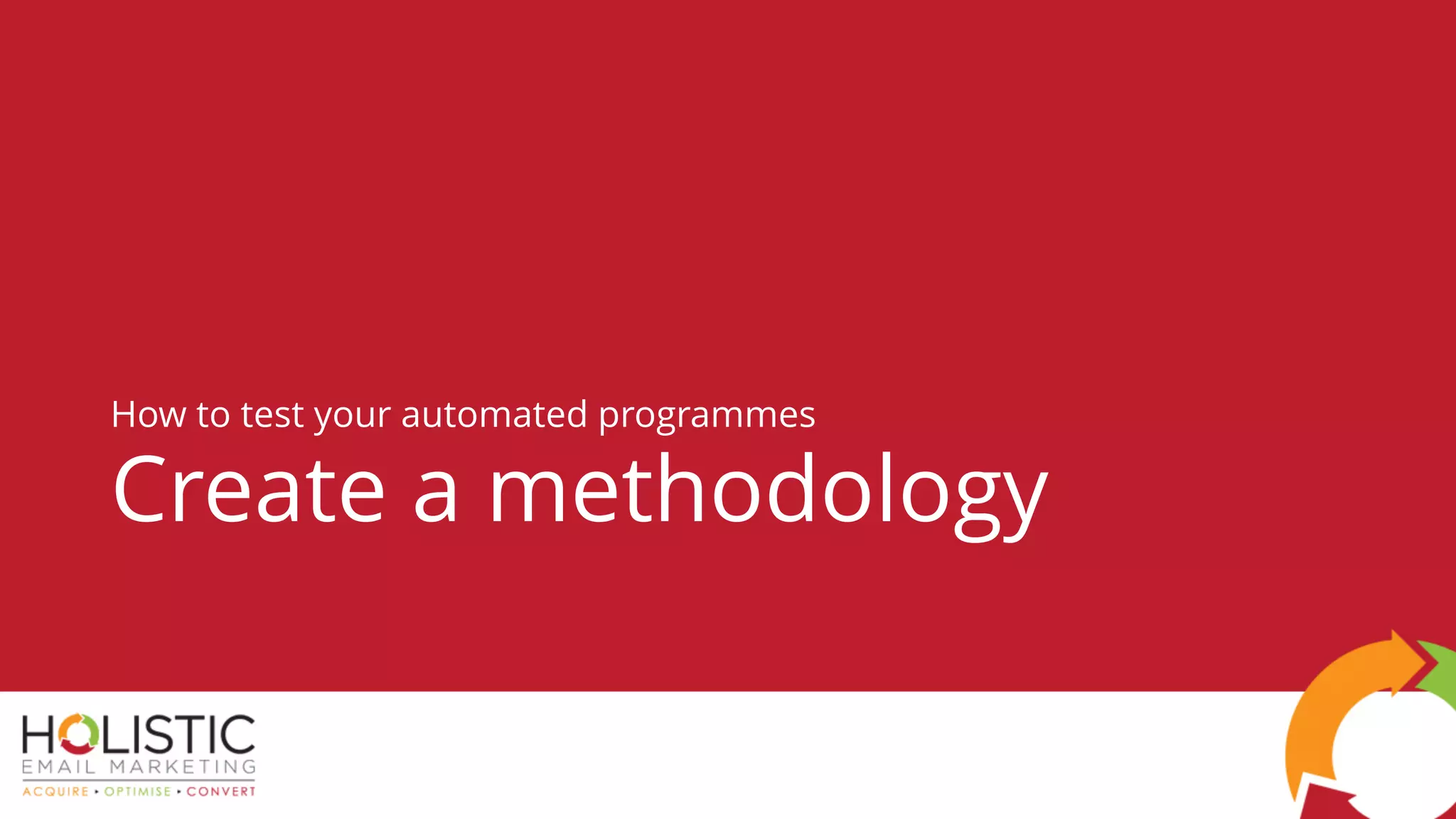 How to test your automated programmes

Create a methodology

HOLISTIC
EMAIL MARKETING
ACQUIRE • OPTIMISE • CONVERT